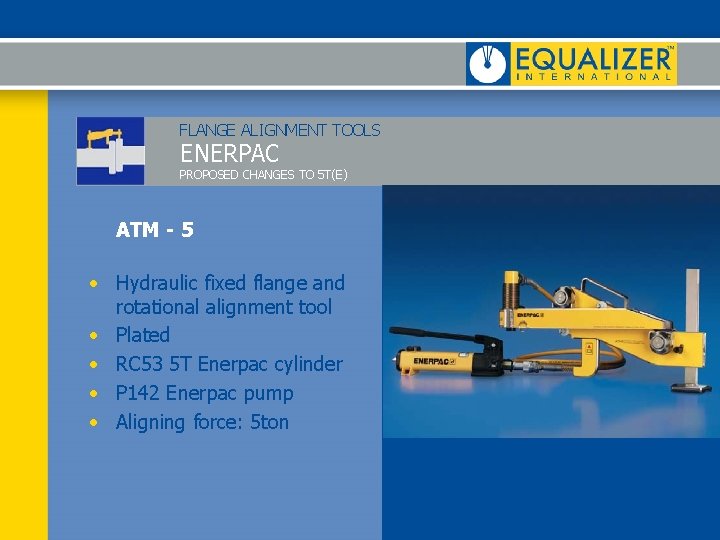 EQUALIZER™
INTERNATIONAL

FLANGE ALIGNMENT TOOLS
ENERPAC
PROPOSED CHANGES TO 5T(E)

ATM - 5

• Hydraulic fixed flange and rotational alignment tool
• Plated
• RC53 5T Enerpac cylinder
• P142 Enerpac pump
• Aligning force: 5ton

ENERPAC
ENERPAC